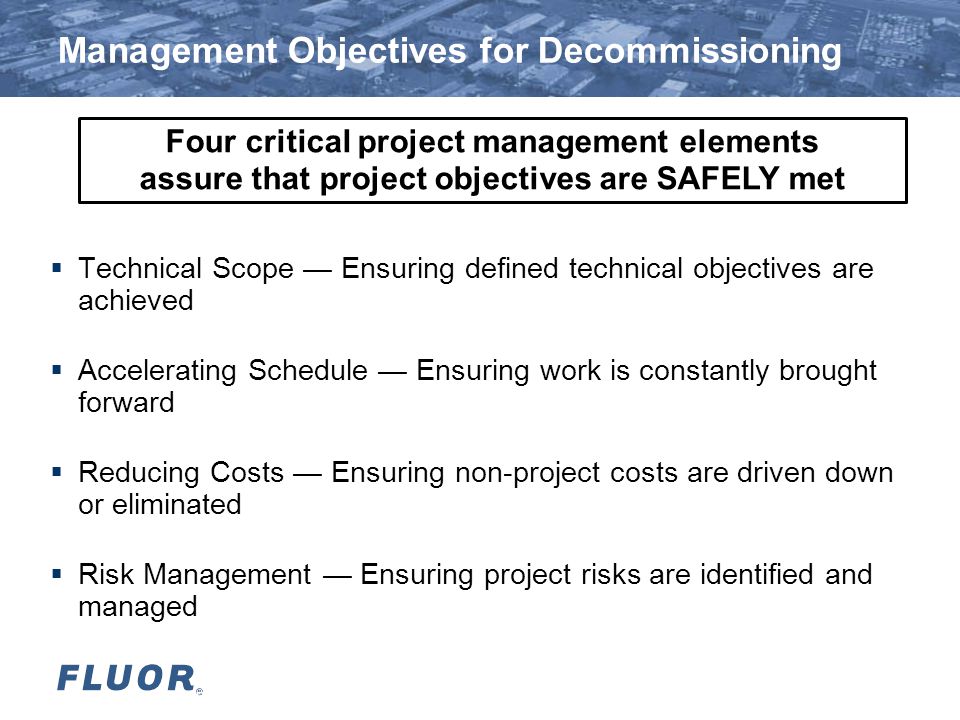 Management Objectives for Decommissioning

Four critical project management elements assure that project objectives are SAFELY met

▪ Technical Scope — Ensuring defined technical objectives are achieved

▪ Accelerating Schedule — Ensuring work is constantly brought forward

▪ Reducing Costs — Ensuring non-project costs are driven down or eliminated

▪ Risk Management — Ensuring project risks are identified and managed

FLUOR®